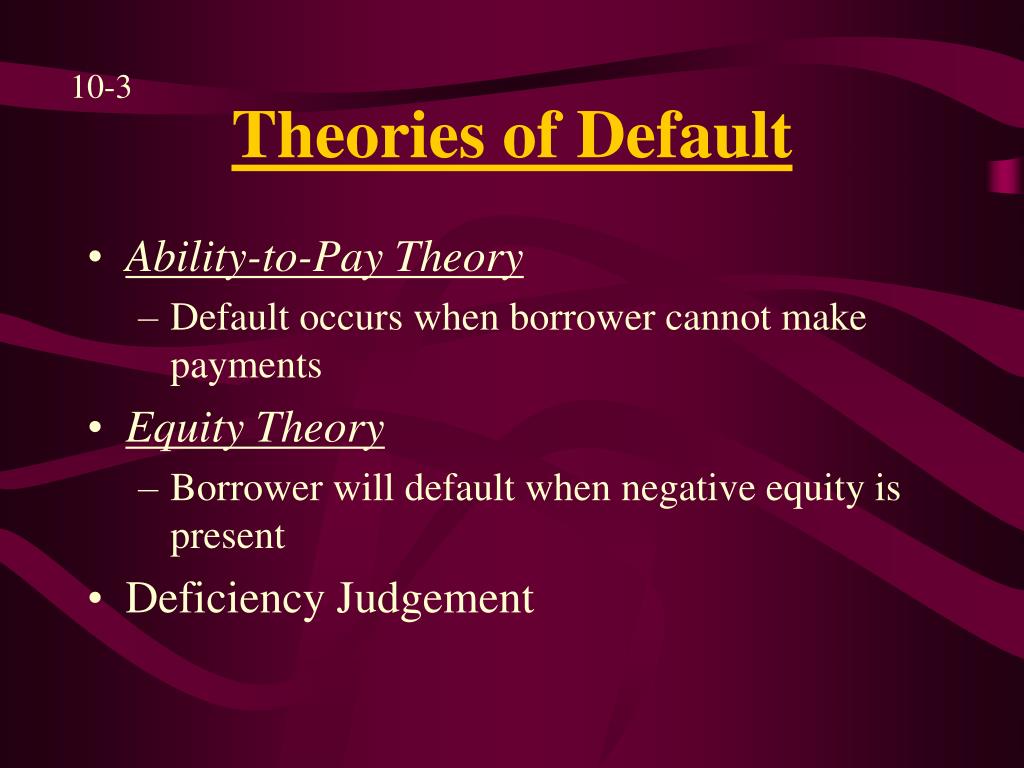 10-3

Theories of Default

• Ability-to-Pay Theory
– Default occurs when borrower cannot make payments
• Equity Theory
– Borrower will default when negative equity is present
• Deficiency Judgement